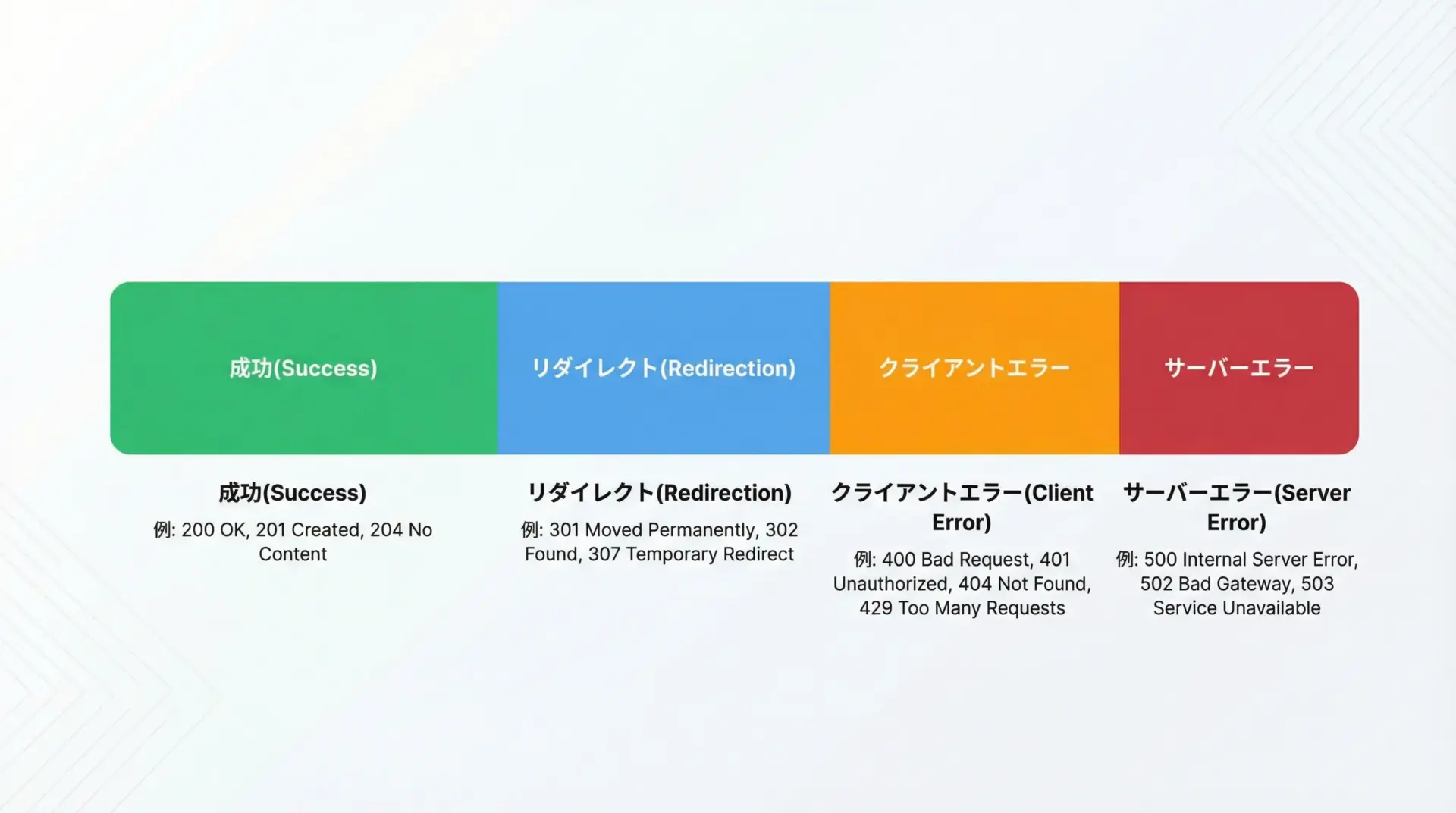 成功(Success)

リダイレクト(Redirection)

クライアントエラー

サーバーエラー

成功(Success)

例: 200 OK, 201 Created, 204 No Content

リダイレクト(Redirection)

例: 301 Moved Permanently, 302 Found, 307 Temporary Redirect

クライアントエラー(Client Error)

例: 400 Bad Request, 401 Unauthorized, 404 Not Found, 429 Too Many Requests

サーバーエラー(Server Error)

例: 500 Internal Server Error, 502 Bad Gateway, 503 Service Unavailable